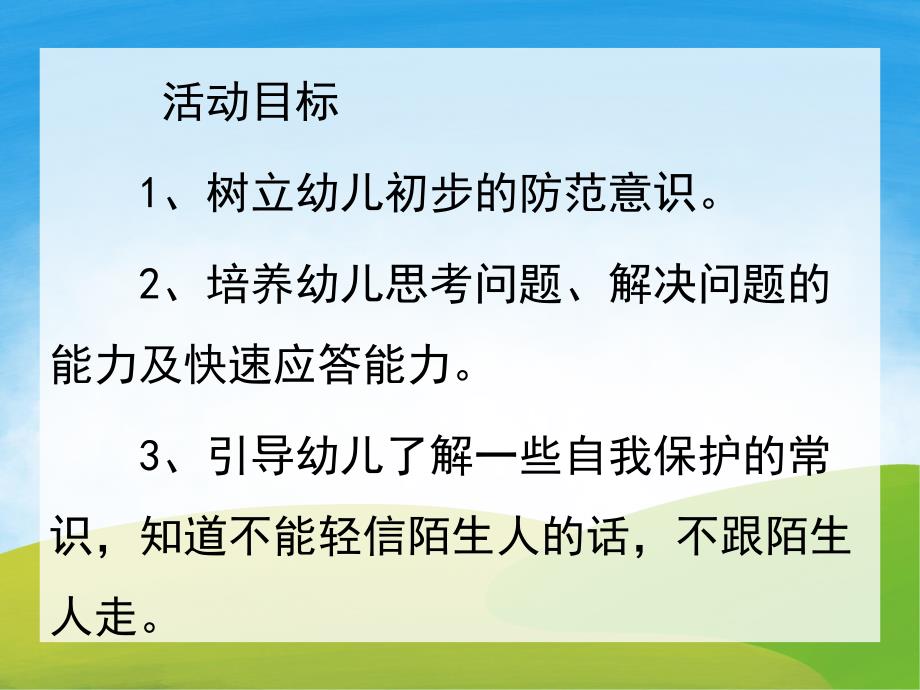 活动目标

1、树立幼儿初步的防范意识。

2、培养幼儿思考问题、解决问题的能力及快速应答能力。

3、引导幼儿了解一些自我保护的常识，知道不能轻信陌生人的话，不跟陌生人走。